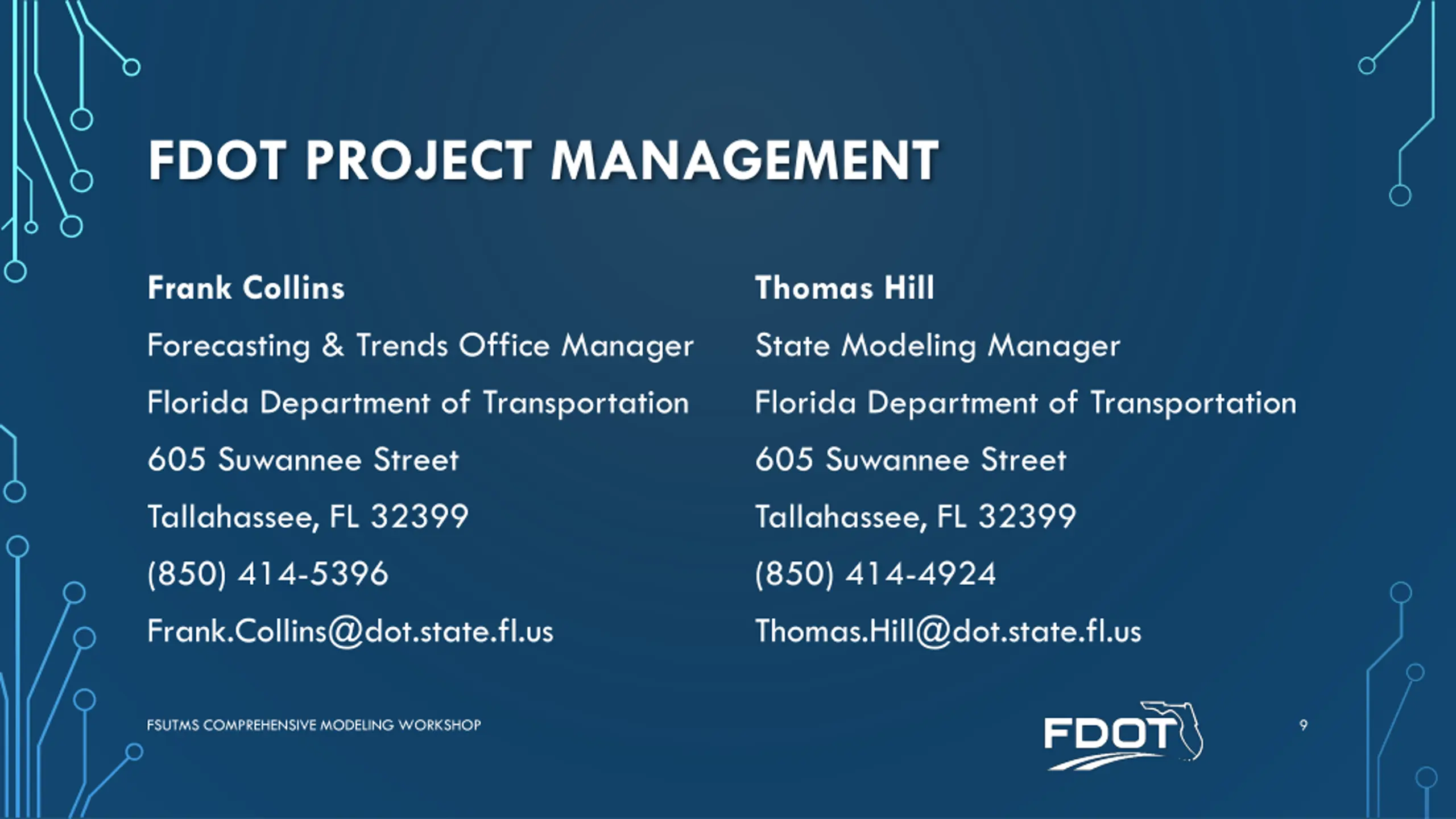 FDOT PROJECT MANAGEMENT

Frank Collins

Forecasting & Trends Office Manager

Florida Department of Transportation

605 Suwannee Street

Tallahassee, FL 32399

(850) 414-5396

Frank.Collins@dot.state.fl.us

Thomas Hill

State Modeling Manager

Florida Department of Transportation

605 Suwannee Street

Tallahassee, FL 32399

(850) 414-4924

Thomas.Hill@dot.state.fl.us

FSUTMS COMPREHENSIVE MODELING WORKSHOP

FDOT

9